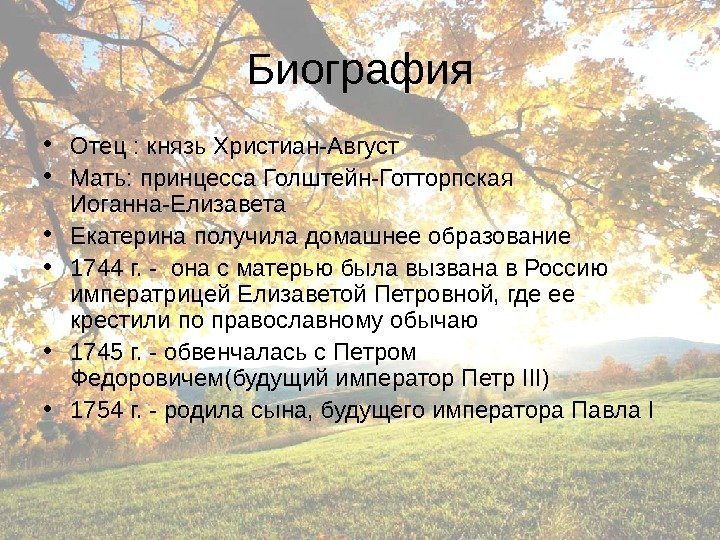 Биография

• Отец : князь Христиан-Август
• Мать: принцесса Голштейн-Готторпская Иоганна-Елизавета
• Екатерина получила домашнее образование
• 1744 г. - она с матерью была вызвана в Россию императрицей Елизаветой Петровной, где ее крестили по православному обычаю
• 1745 г. - обвенчалась с Петром Федоровичем(будущий император Петр III)
• 1754 г. - родила сына, будущего императора Павла I